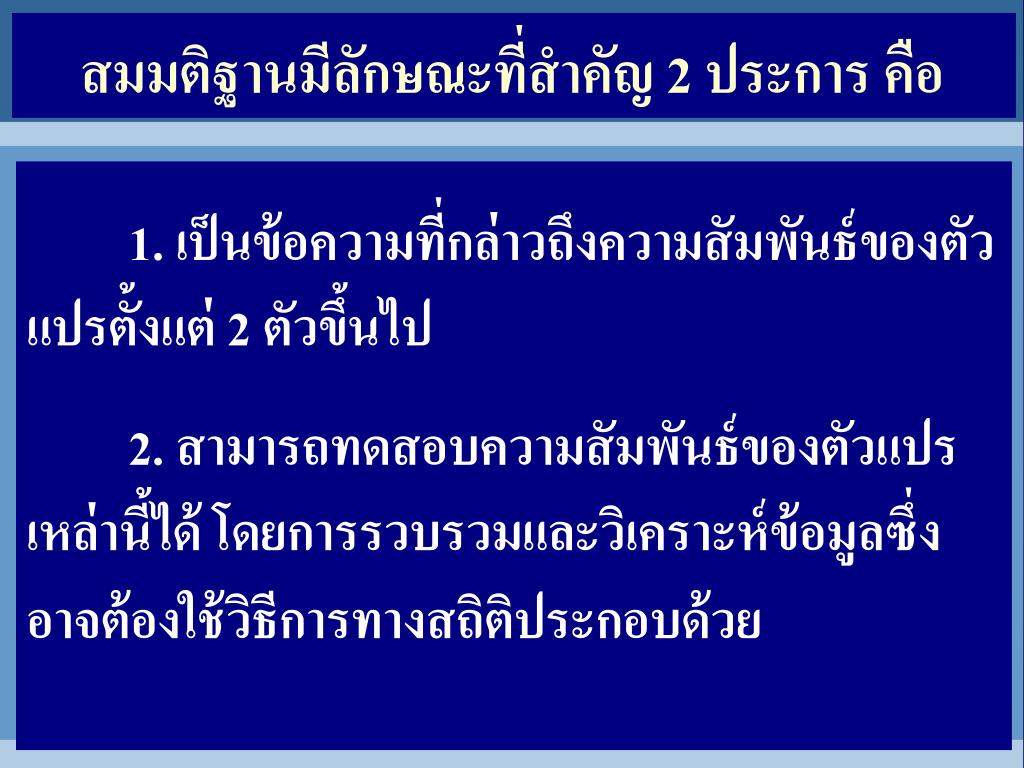 สมมติฐานมีลักษณะที่สำคัญ 2 ประการ คือ

1. เป็นข้อความที่กล่าวถึงความสัมพันธ์ของตัวแปรตั้งแต่ 2 ตัวขึ้นไป

2. สามารถทดสอบความสัมพันธ์ของตัวแปรเหล่านี้ได้ โดยการรวบรวมและวิเคราะห์ข้อมูลซึ่งอาจต้องใช้วิธีการทางสถิติประกอบด้วย